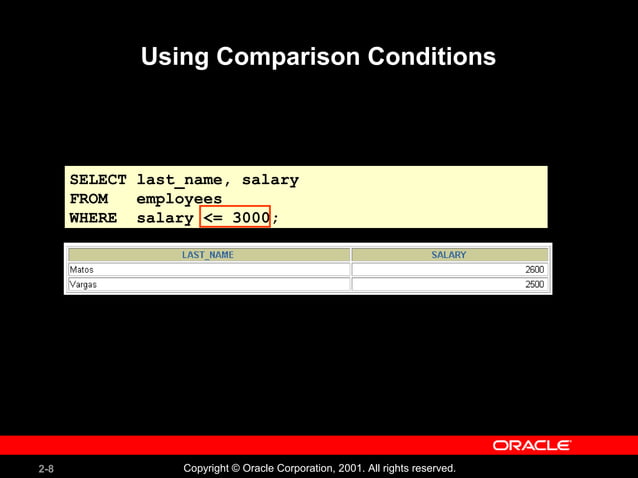 Using Comparison Conditions

SELECT last_name, salary
FROM employees
WHERE salary <= 3000;

| LAST_NAME | SALARY |
|---|---|
| Matos | 2600 |
| Vargas | 2500 |

ORACLE

2-8

Copyright © Oracle Corporation, 2001. All rights reserved.